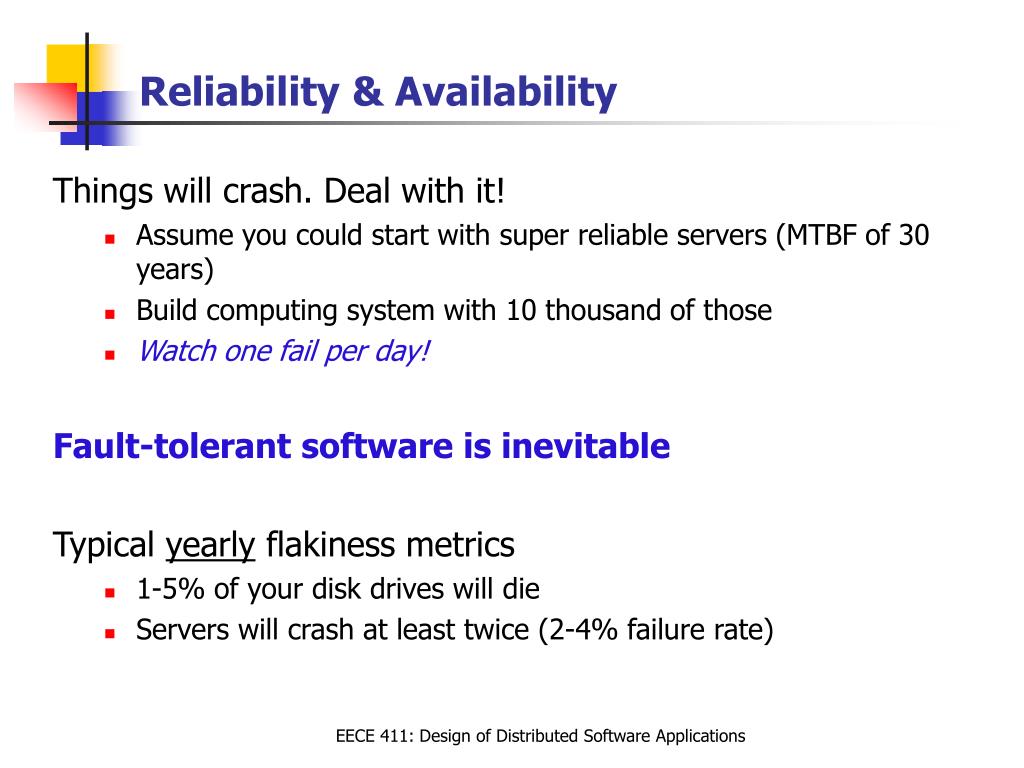 Reliability & Availability

Things will crash. Deal with it!

- Assume you could start with super reliable servers (MTBF of 30 years)
- Build computing system with 10 thousand of those
- Watch one fail per day!

Fault-tolerant software is inevitable

Typical yearly flakiness metrics

- 1-5% of your disk drives will die
- Servers will crash at least twice (2-4% failure rate)

EECE 411: Design of Distributed Software Applications